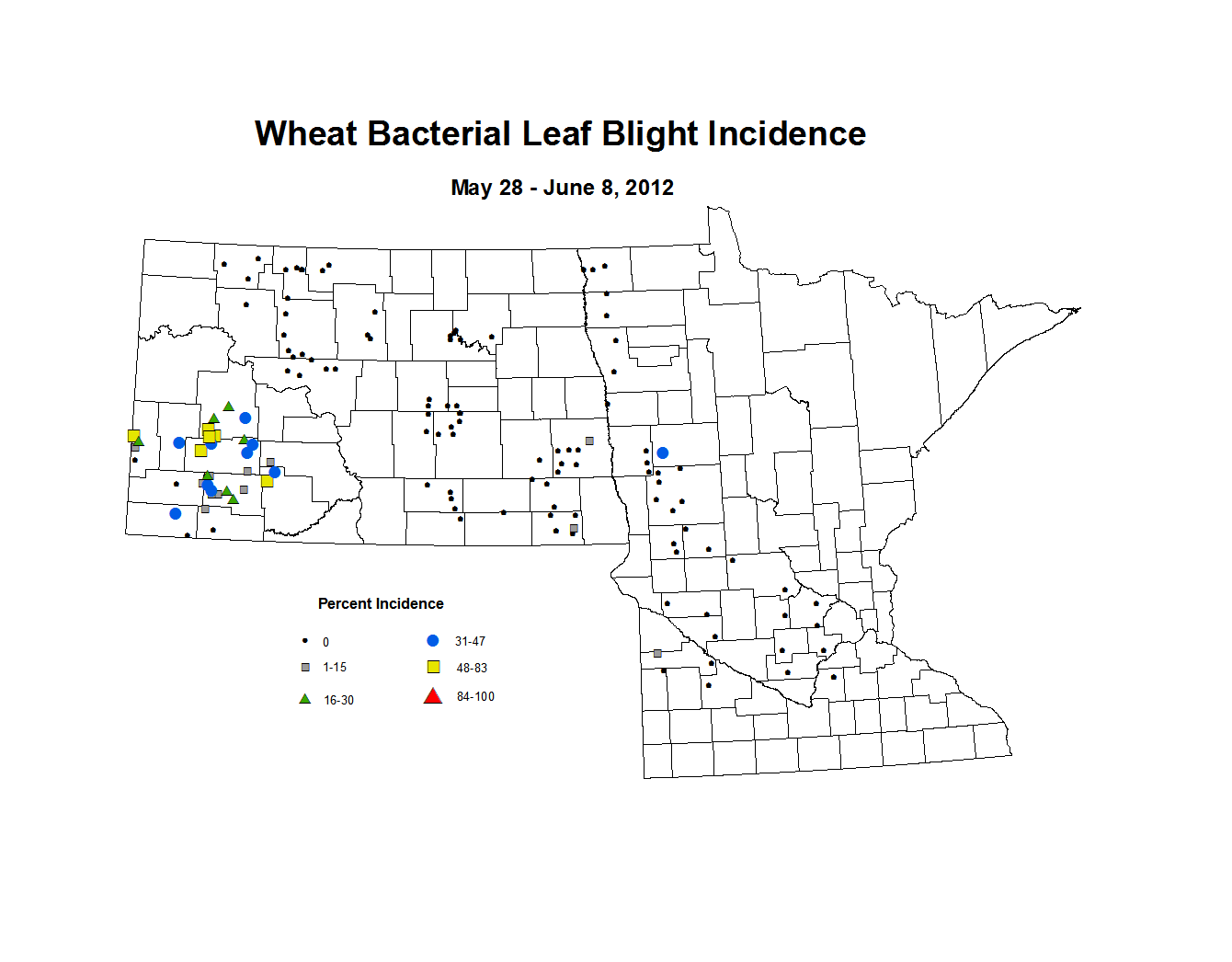 Wheat Bacterial Leaf Blight Incidence

May 28 - June 8, 2012

Percent Incidence

0

1-15

16-30

31-47

48-83

84-100